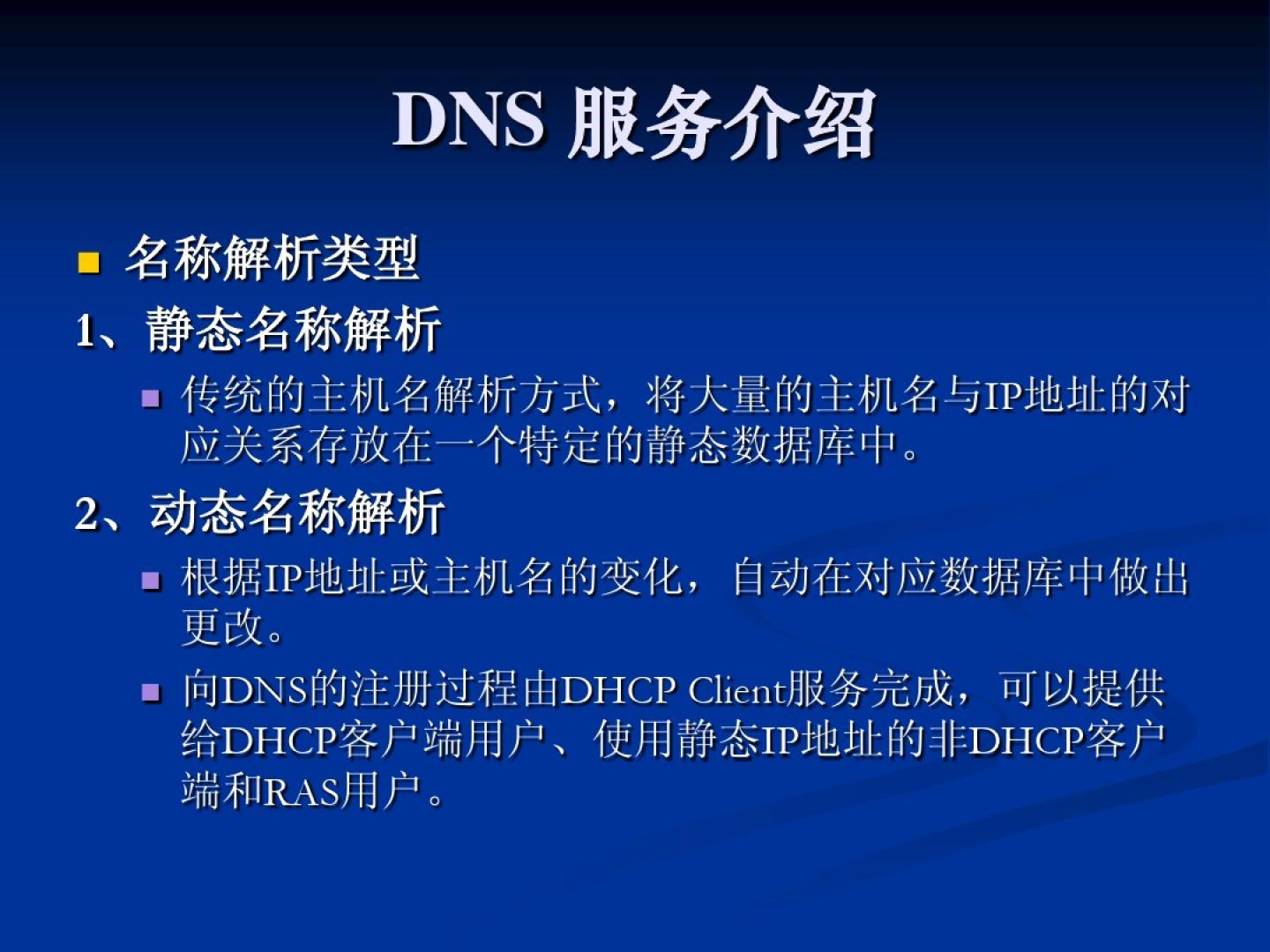 DNS 服务介绍

名称解析类型

1、静态名称解析

传统的主机名解析方式，将大量的主机名与IP地址的对应关系存放在一个特定的静态数据库中。

2、动态名称解析

根据IP地址或主机名的变化，自动在对应数据库中做出更改。

向DNS的注册过程由DHCP Client服务完成，可以提供给DHCP客户端用户、使用静态IP地址的非DHCP客户端和RAS用户。